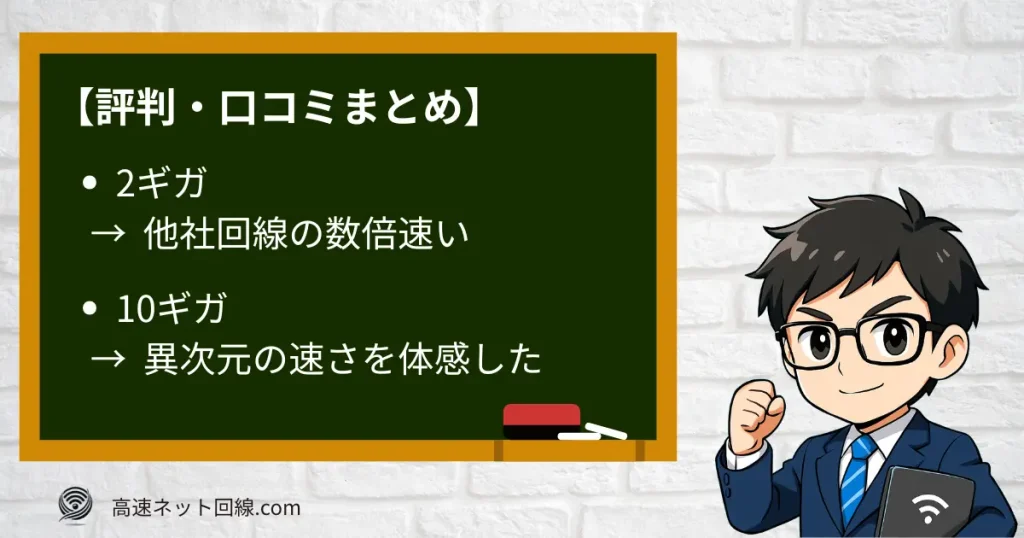 【評判・口コミまとめ】

• 2ギガ
→ 他社回線の数倍速い

• 10ギガ
→ 異次元の速さを体感した

高速ネット回線.com